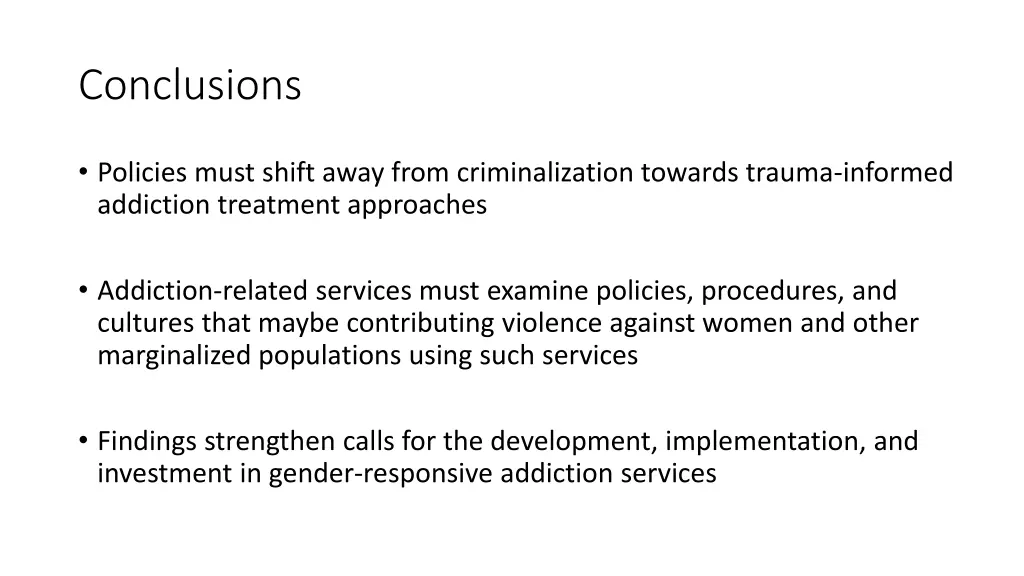 Conclusions

• Policies must shift away from criminalization towards trauma-informed addiction treatment approaches

• Addiction-related services must examine policies, procedures, and cultures that maybe contributing violence against women and other marginalized populations using such services

• Findings strengthen calls for the development, implementation, and investment in gender-responsive addiction services